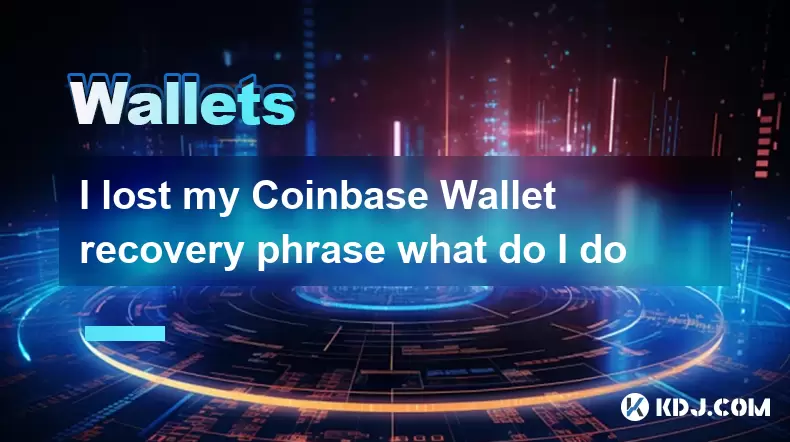 Wallets

I lost my Coinbase Wallet recovery phrase what do I do

KDJ.COM